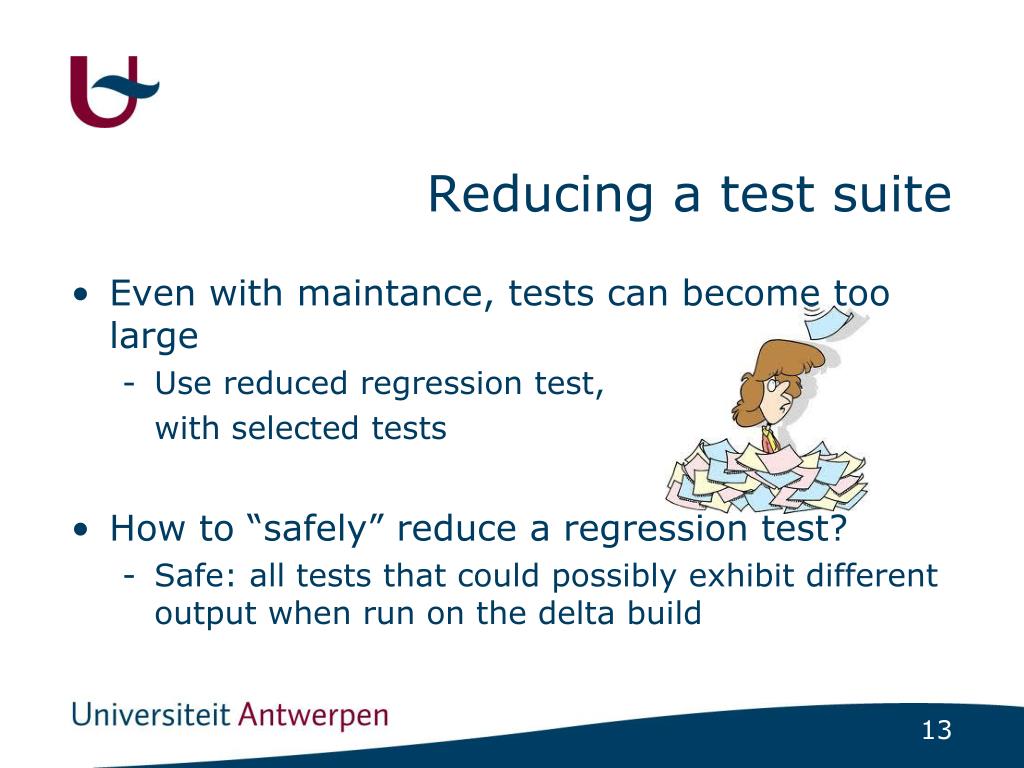 Reducing a test suite

• Even with maintance, tests can become too large
- Use reduced regression test, with selected tests

• How to “safely” reduce a regression test?
- Safe: all tests that could possibly exhibit different output when run on the delta build

Universiteit Antwerpen

13